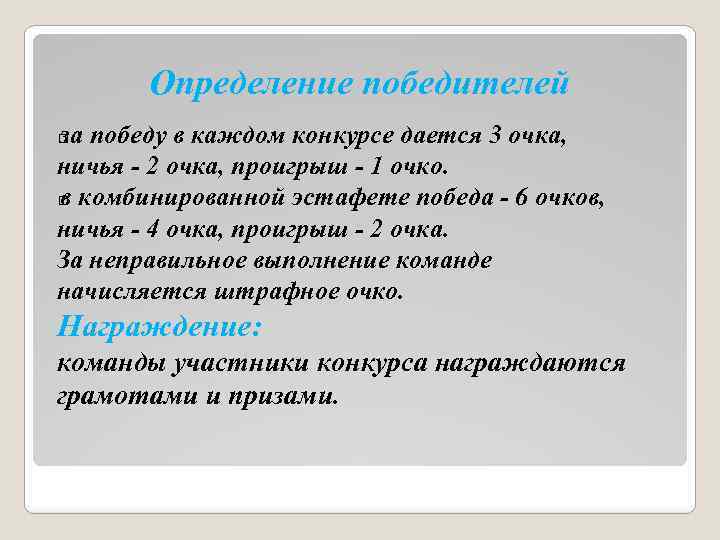 Определение победителей

за победу в каждом конкурсе дается 3 очка, ничья - 2 очка, проигрыш - 1 очко.
в комбинированной эстафете победа - 6 очков, ничья - 4 очка, проигрыш - 2 очка.
За неправильное выполнение команде начисляется штрафное очко.

Награждение:
команды участники конкурса награждаются грамотами и призами.